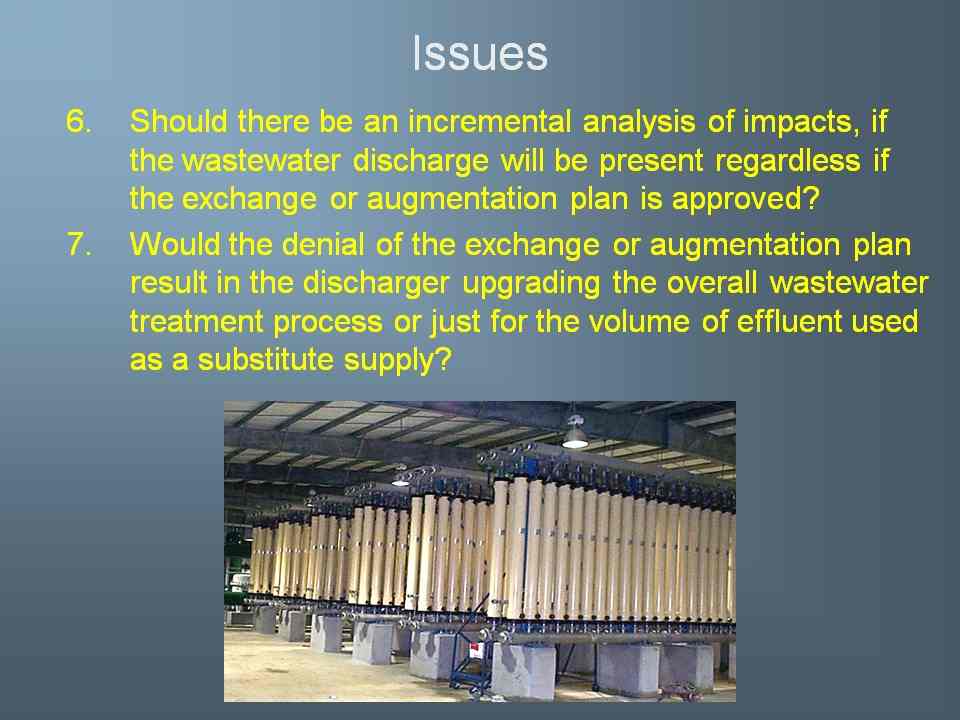 Issues

6. Should there be an incremental analysis of impacts, if the wastewater discharge will be present regardless if the exchange or augmentation plan is approved?

7. Would the denial of the exchange or augmentation plan result in the discharger upgrading the overall wastewater treatment process or just for the volume of effluent used as a substitute supply?